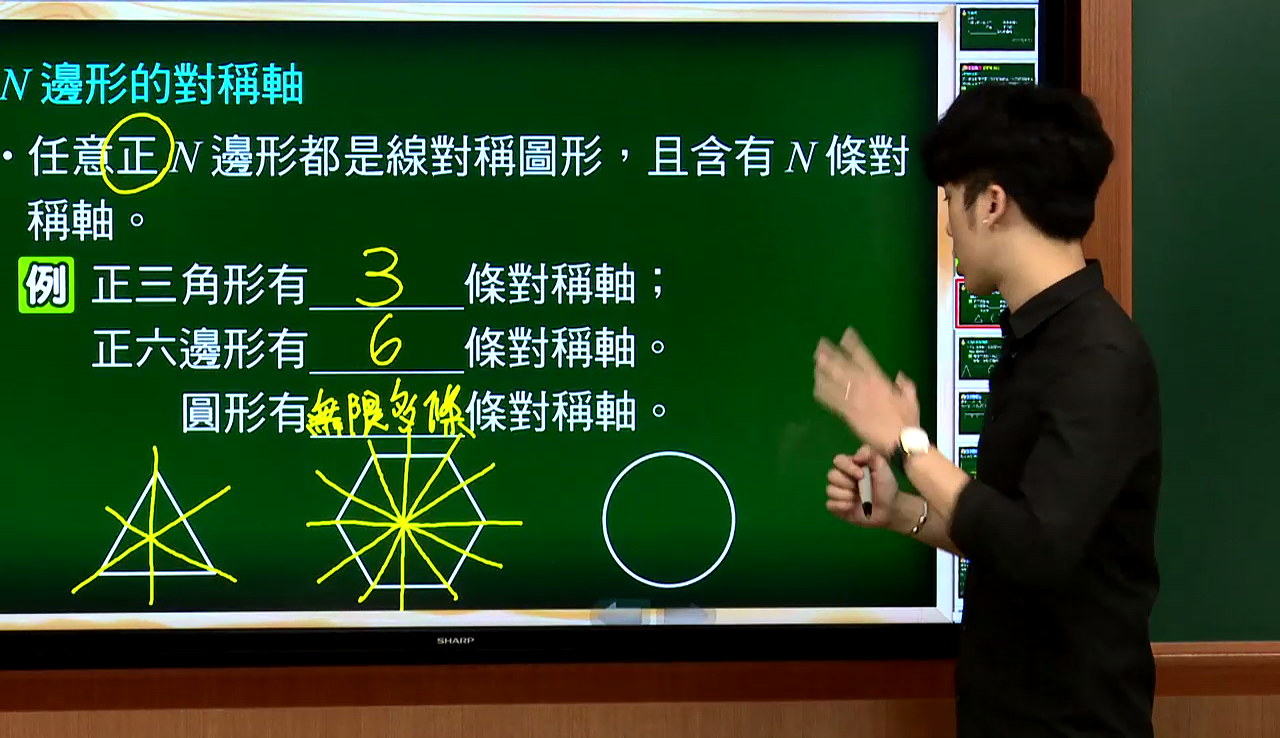 $N$ 邊形的對稱軸

• 任意正 $N$ 邊形都是線對稱圖形，且含有 $N$ 條對稱軸。

例 正三角形有 3 條對稱軸；
正六邊形有 6 條對稱軸。
圓形有 無限多條 條對稱軸。

SHARP